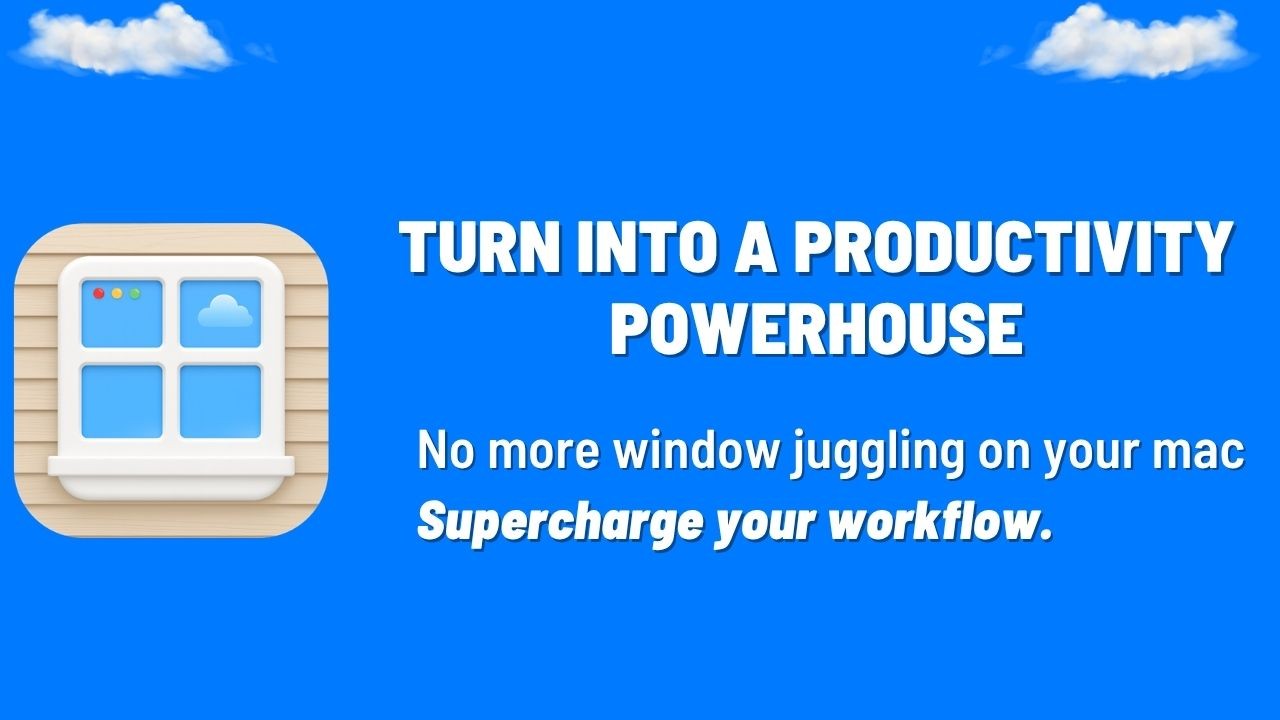 TURN INTO A PRODUCTIVITY POWERHOUSE

No more window juggling on your mac
Supercharge your workflow.